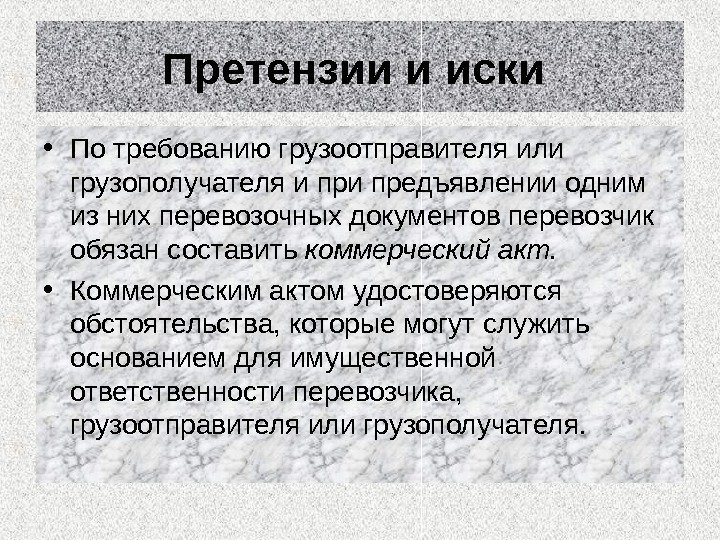 Претензии и иски

• По требованию грузоотправителя или грузополучателя и при предъявлении одним из них перевозочных документов перевозчик обязан составить коммерческий акт.

• Коммерческим актом удостоверяются обстоятельства, которые могут служить основанием для имущественной ответственности перевозчика, грузоотправителя или грузополучателя.